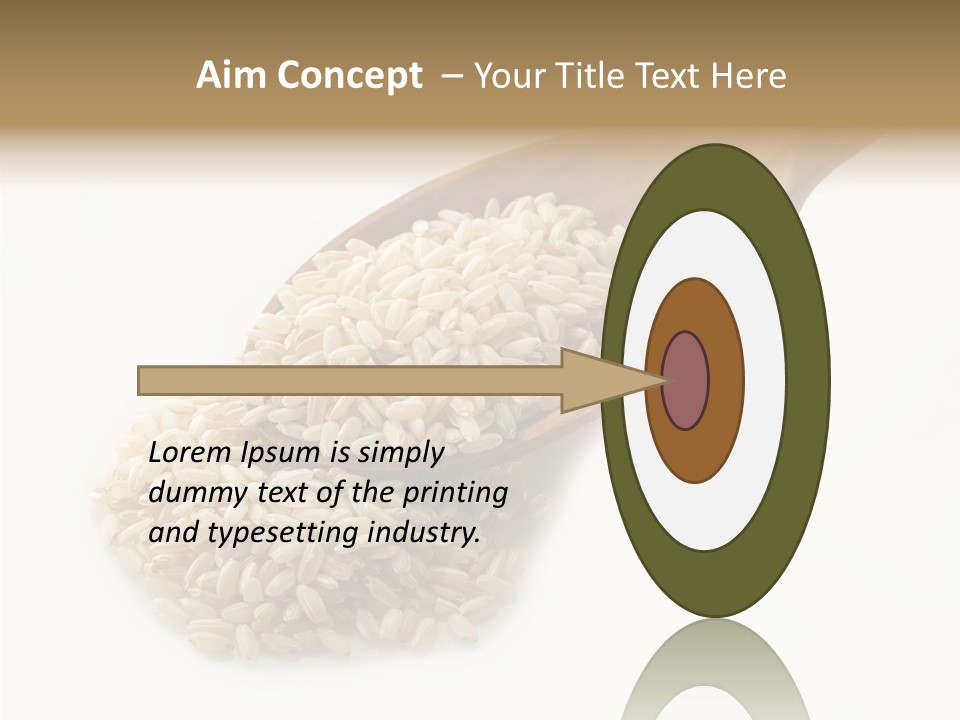 Aim Concept – Your Title Text Here

Lorem Ipsum is simply dummy text of the printing and typesetting industry.